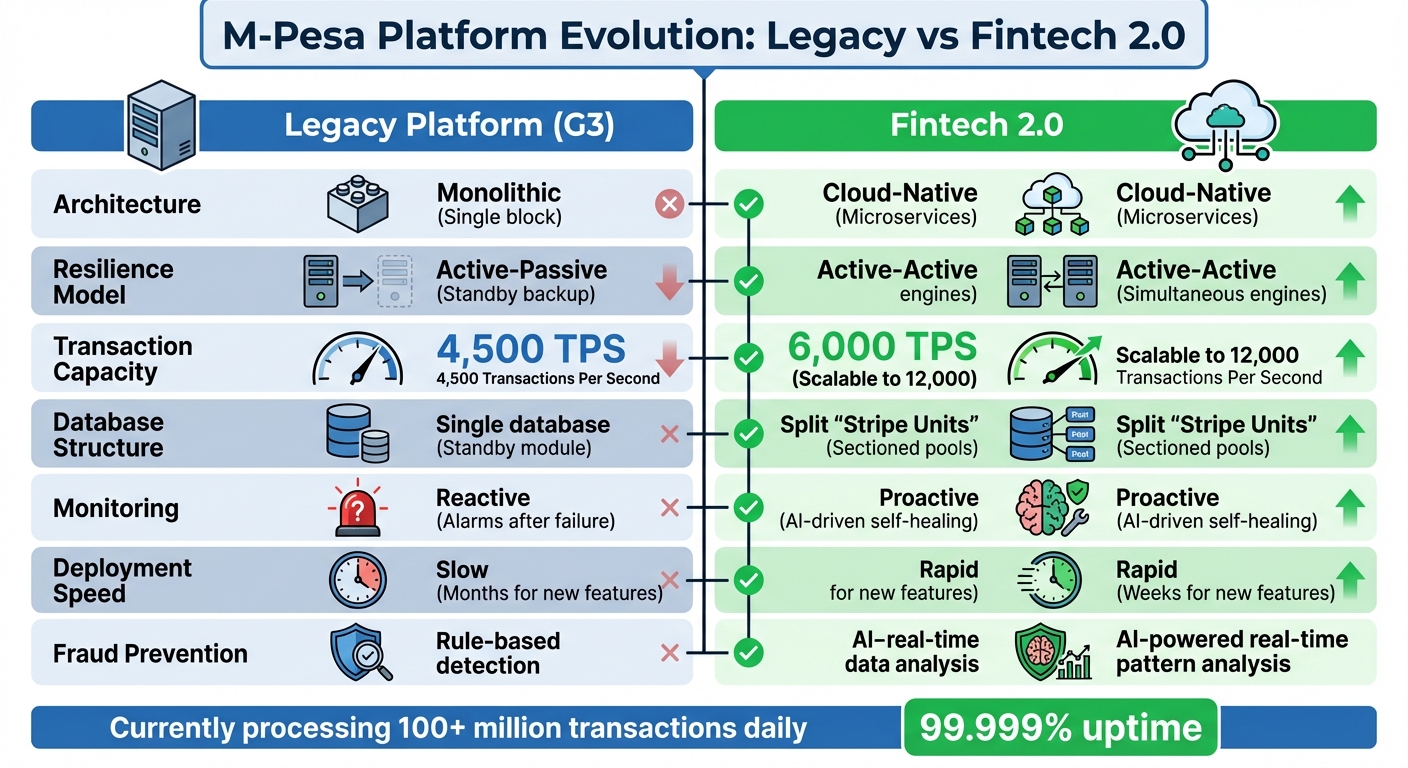 M-Pesa Platform Evolution: Legacy vs Fintech 2.0

Legacy Platform (G3)

Architecture
Monolithic
(Single block)

Resilience Model
Active-Passive
(Standby backup)

Transaction Capacity
4,500 TPS
4,500 Transactions Per Second

Database Structure
Single database
(Standby module)

Monitoring
Reactive
(Alarms after failure)

Deployment Speed
Slow
(Months for new features)

Fraud Prevention
Rule-based detection

Fintech 2.0

Cloud-Native
(Microservices)
Cloud-Native
(Microservices)

Active-Active
engines)
Active-Active
(Simultaneous engines)

6,000 TPS
(Scalable to 12,000)
Scalable to 12,000
Transactions Per Second

Split "Stripe Units"
(Sectioned pools)
Pool
Pool
Pool
Split "Stripe Units"
(Sectioned pools)

Proactive
(AI-driven self-healing)
Proactive
(AI-driven self-healing)

Rapid
for new features)
Rapid
(Weeks for new features)

AI-real-time data analysis
AI-powered real-time pattern analysis

Currently processing 100+ million transactions daily

99.999% uptime